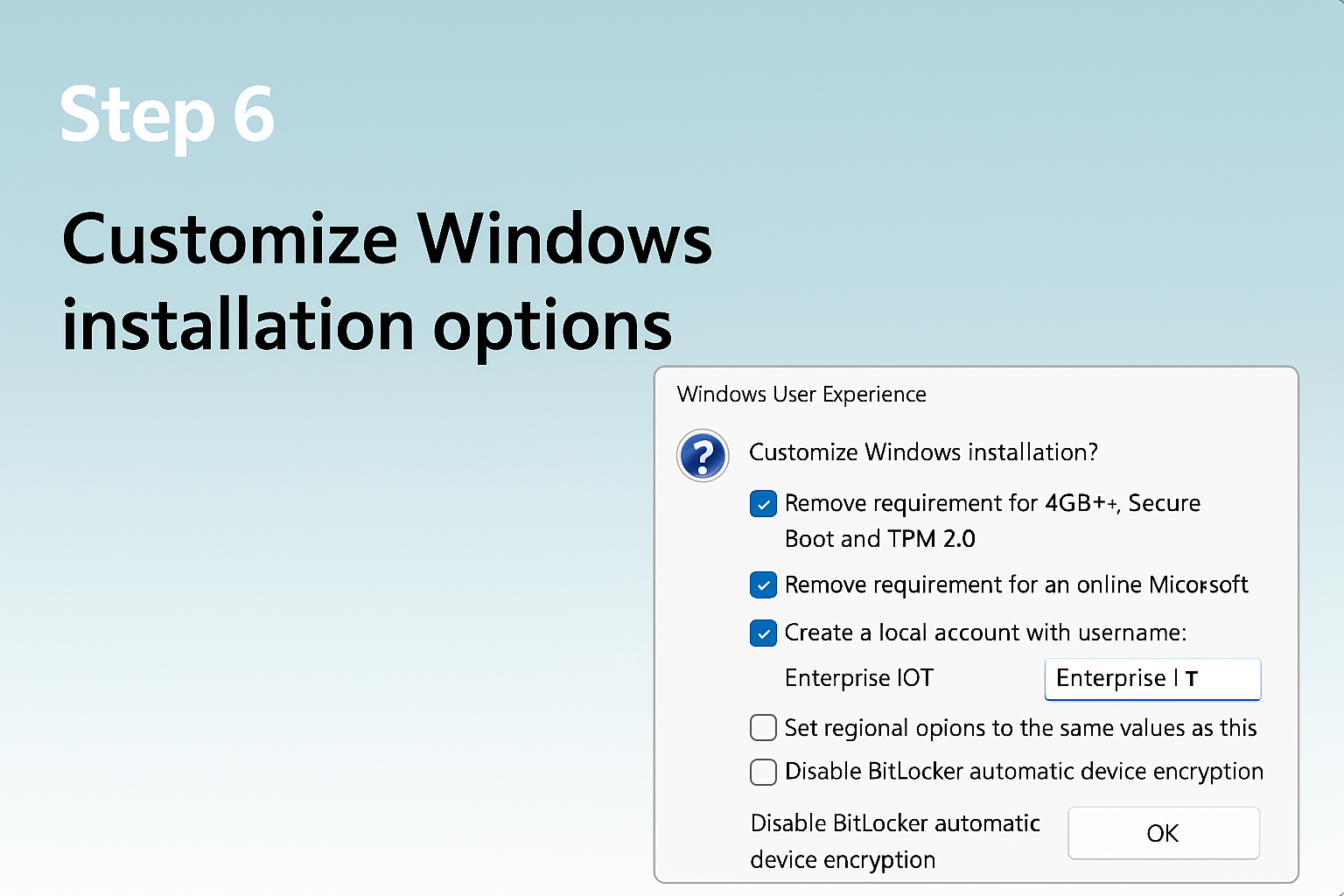 Step 6

Customize Windows installation options

Windows User Experience

Customize Windows installation?

Remove requirement for 4GB++, Secure Boot and TPM 2.0

Remove requirement for an online Micorsoft

Create a local account with username:

Enterprise IOT

Enterprise I T

Set regional opions to the same values as this

Disable BitLocker automatic device encryption

Disable BitLocker automatic device encryption

OK